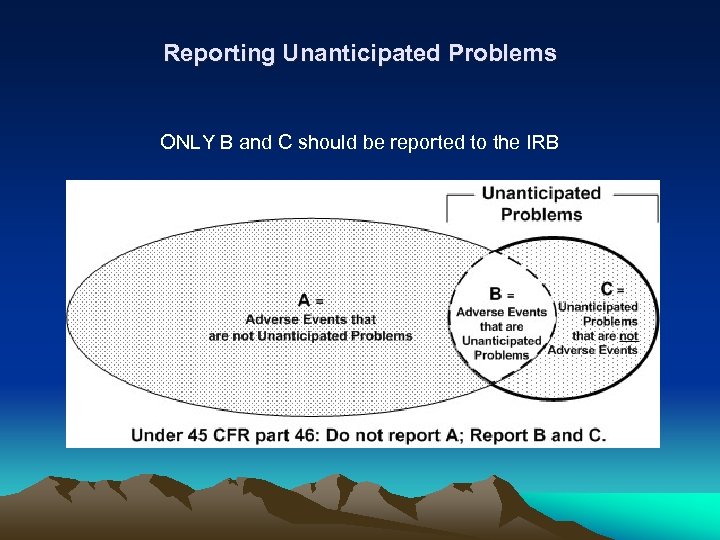 Reporting Unanticipated Problems

ONLY B and C should be reported to the IRB

Unanticipated Problems

A = Adverse Events that are not Unanticipated Problems

B = Adverse Events that are Unanticipated Problems

C = Unanticipated Problems that are not Adverse Events

Under 45 CFR part 46: Do not report A; Report B and C.